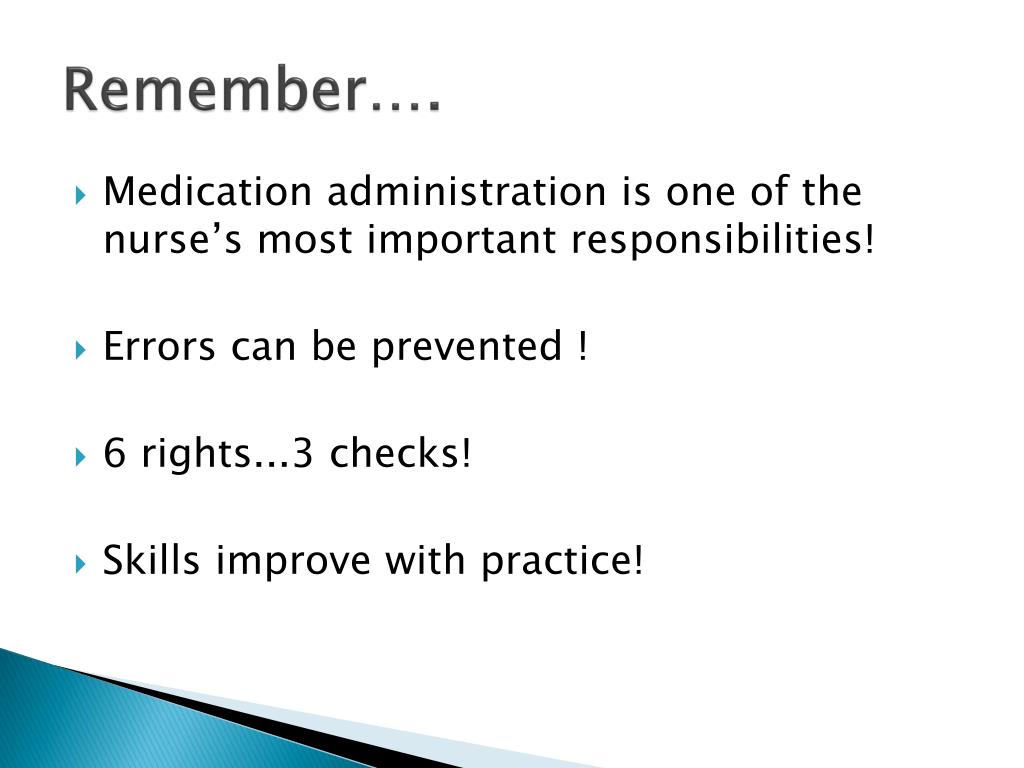 Remember….

Medication administration is one of the nurse’s most important responsibilities!

Errors can be prevented !

6 rights...3 checks!

Skills improve with practice!